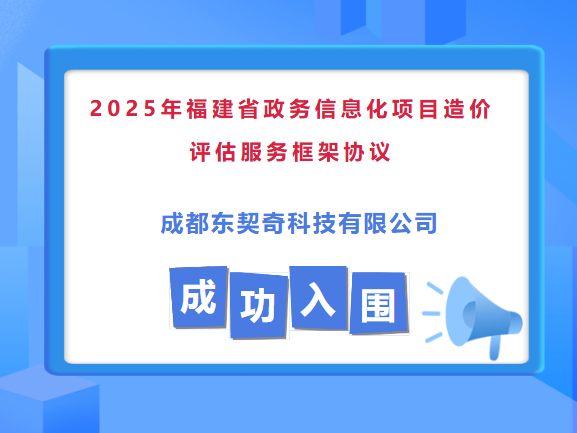 2025年福建省政务信息化项目造价评估服务框架协议

成都东契奇科技有限公司

成功入围